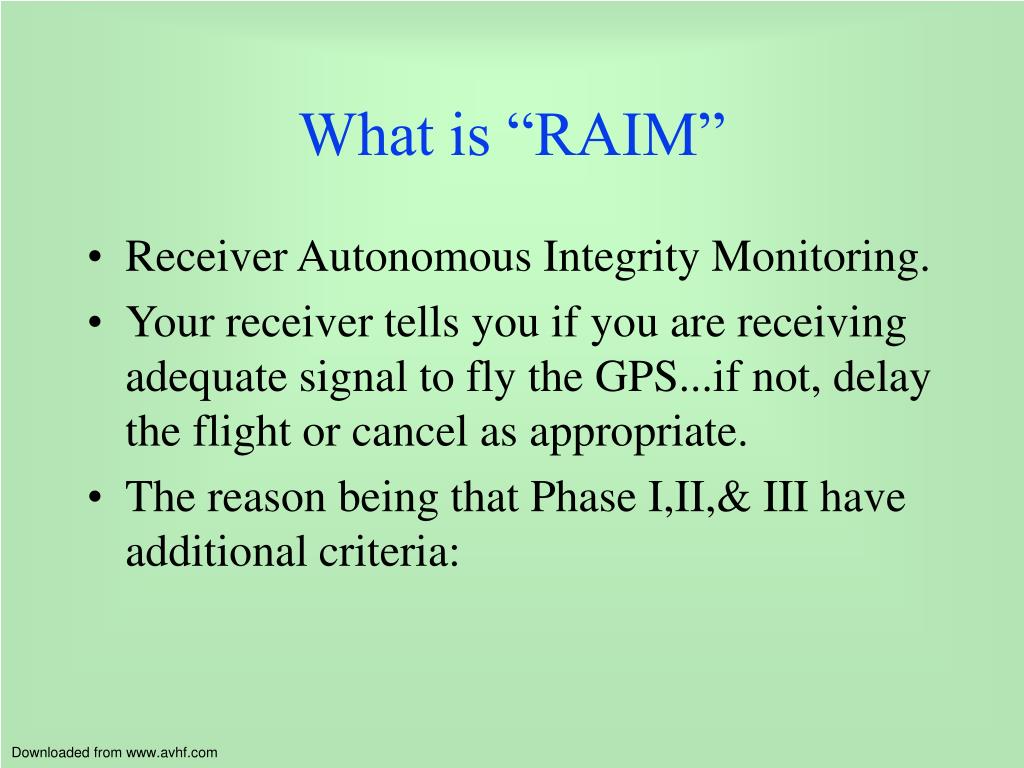 What is “RAIM”

• Receiver Autonomous Integrity Monitoring.
• Your receiver tells you if you are receiving adequate signal to fly the GPS...if not, delay the flight or cancel as appropriate.
• The reason being that Phase I,II,& III have additional criteria:

Downloaded from www.avhf.com